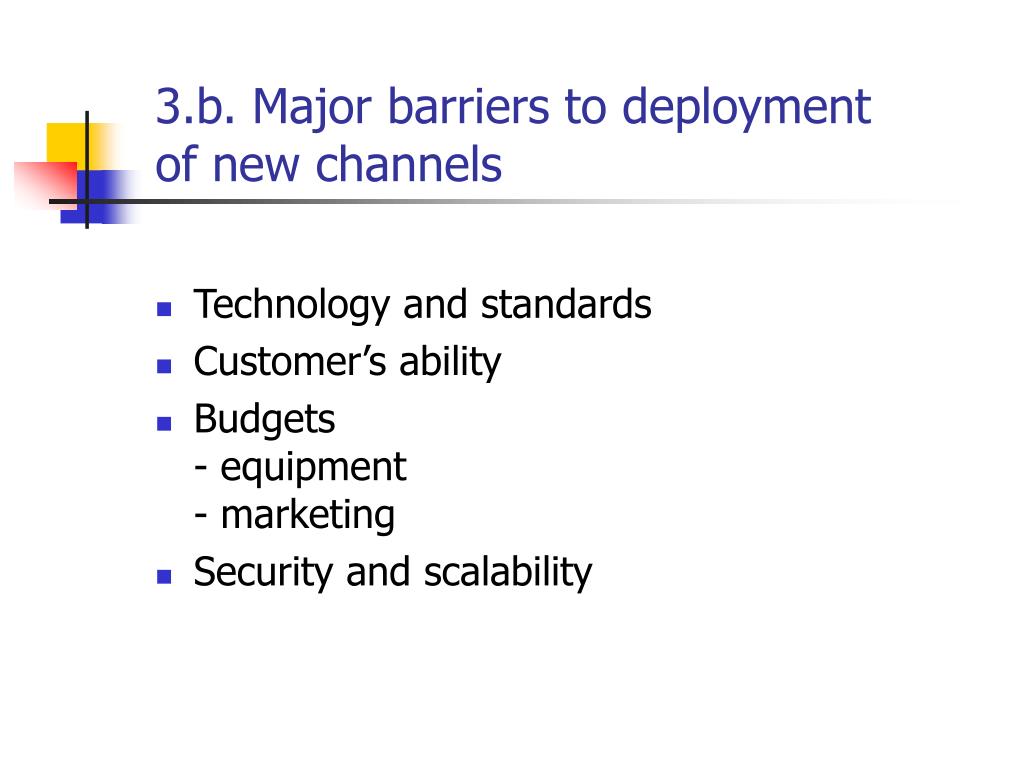 3.b. Major barriers to deployment of new channels

- Technology and standards
- Customer’s ability
- Budgets
- equipment
- marketing
- Security and scalability